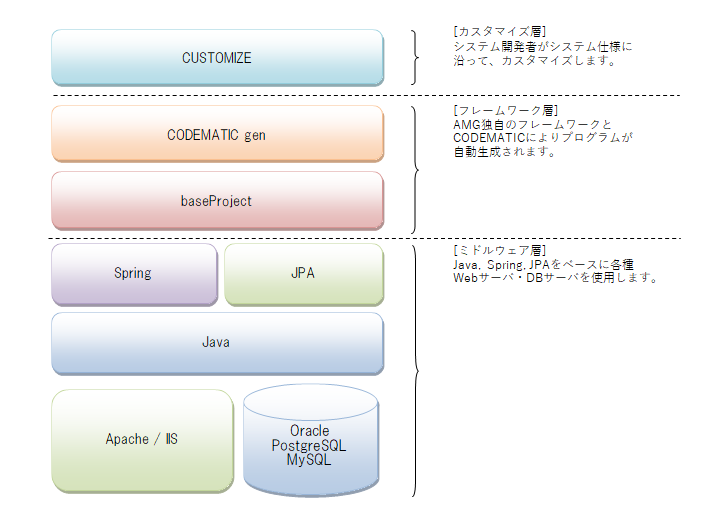 CUSTOMIZE

[カスタマイズ層]
システム開発者がシステム仕様に沿って、カスタマイズします。

CODEMATIC gen

baseProject

[フレームワーク層]
AMG独自のフレームワークとCODEMATICによりプログラムが自動生成されます。

Spring

JPA

Java

Apache / IIS

Oracle
PostgreSQL
MySQL

[ミドルウェア層]
Java, Spring, JPAをベースに各種Webサーバ・DBサーバを使用します。